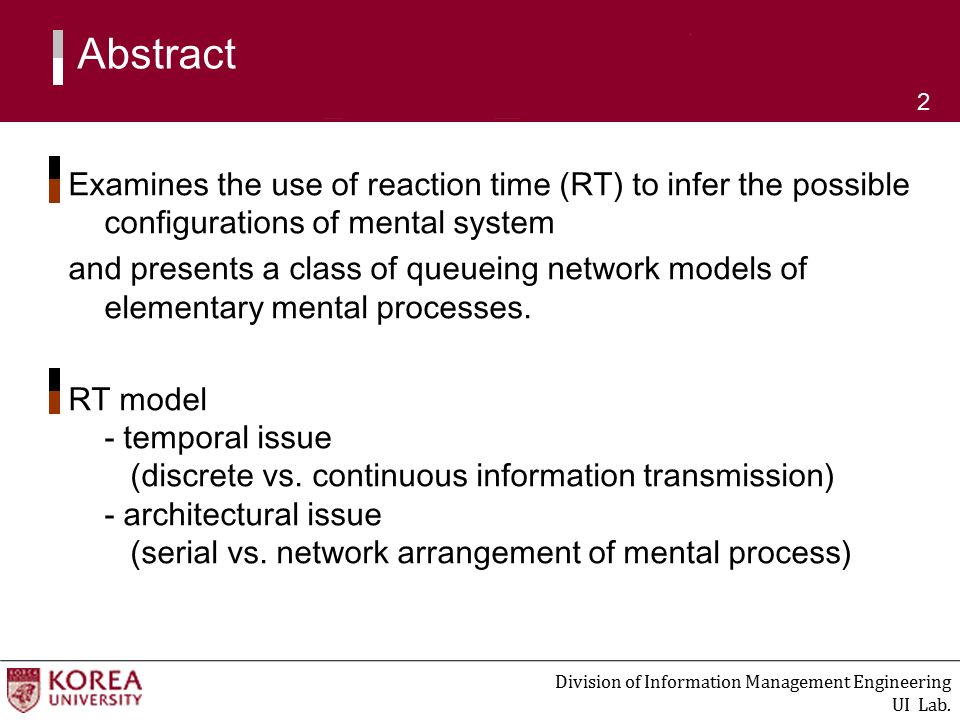 Abstract

2

Examines the use of reaction time (RT) to infer the possible configurations of mental system

and presents a class of queueing network models of elementary mental processes.

RT model
- temporal issue
(discrete vs. continuous information transmission)
- architectural issue
(serial vs. network arrangement of mental process)

KOREA UNIVERSITY

Division of Information Management Engineering
UI Lab.